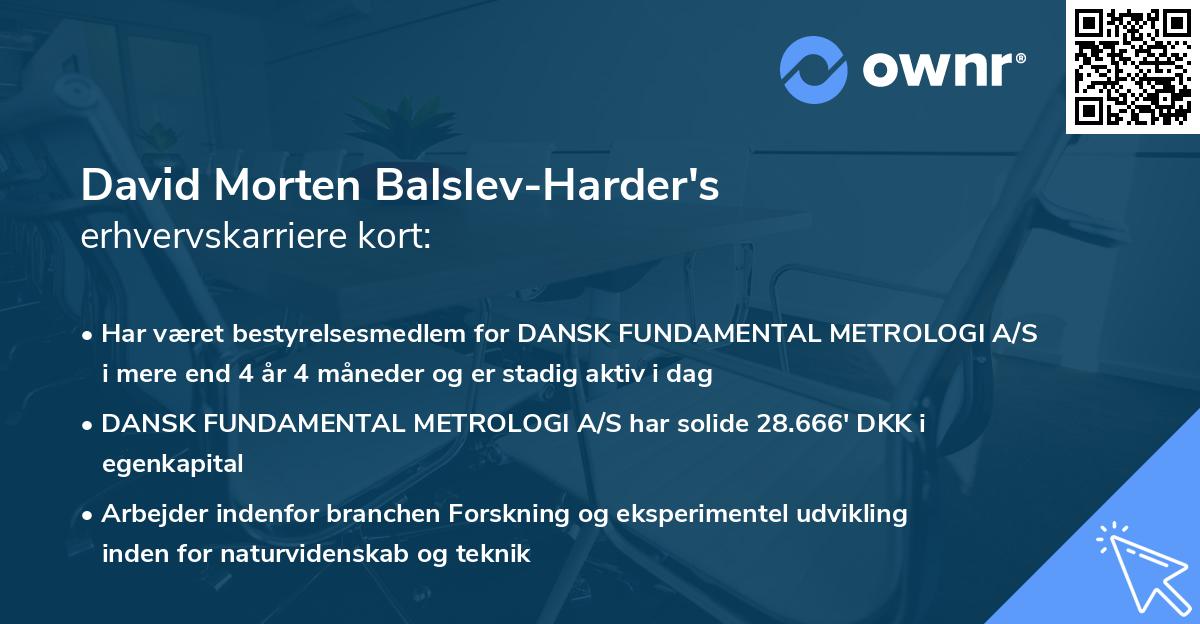 ownr®

David Morten Balslev-Harder's
erhvervskarriere kort:

• Har været bestyrelsesmedlem for DANSK FUNDAMENTAL METROLOGI A/S i mere end 4 år 4 måneder og er stadig aktiv i dag

• DANSK FUNDAMENTAL METROLOGI A/S har solide 28.666' DKK i egenkapital

• Arbejder indenfor branchen Forskning og eksperimentel udvikling inden for naturvidenskab og teknik